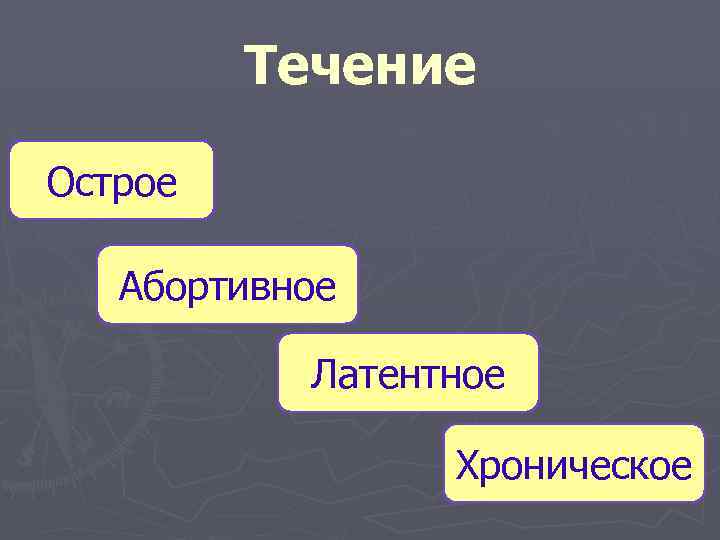 Течение

Острое

Абортивное

Латентное

Хроническое